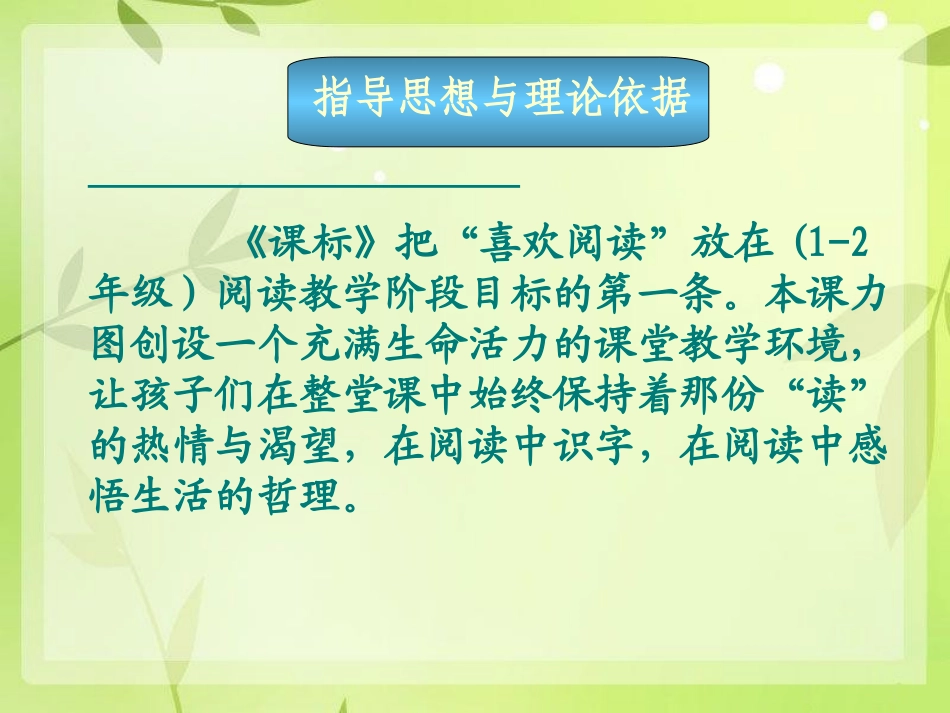 指导思想与理论依据

《课标》把“喜欢阅读”放在（1-2年级）阅读教学阶段目标的第一条。本课力图创设一个充满生命活力的课堂教学环境，让孩子们在整堂课中始终保持着那份“读”的热情与渴望，在阅读中识字，在阅读中感悟生活的哲理。